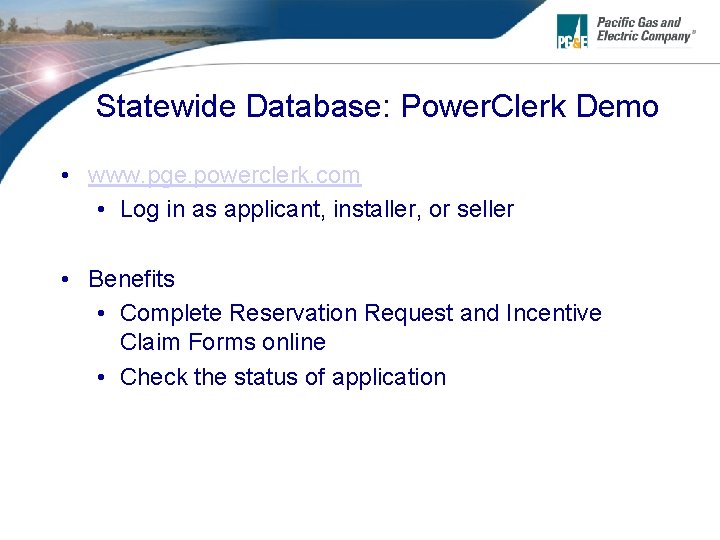 PG&E Pacific Gas and Electric Company®

Statewide Database: PowerClerk Demo

• www.pge.powerclerk.com
  • Log in as applicant, installer, or seller

• Benefits
  • Complete Reservation Request and Incentive Claim Forms online
  • Check the status of application